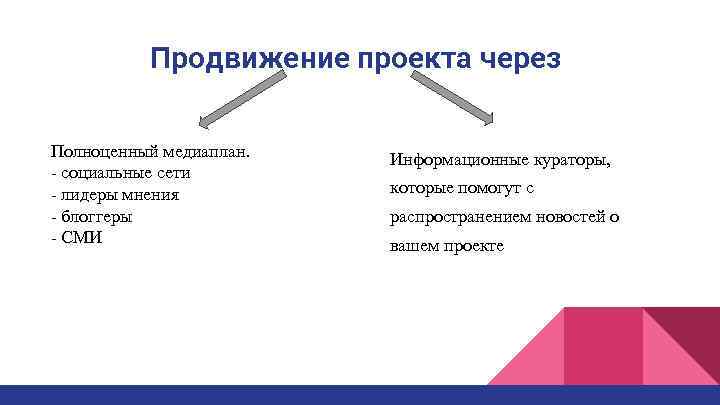 Продвижение проекта через

Полноценный медиаплан.
- социальные сети
- лидеры мнения
- блоггеры
- СМИ

Информационные кураторы, которые помогут с распространением новостей о вашем проекте